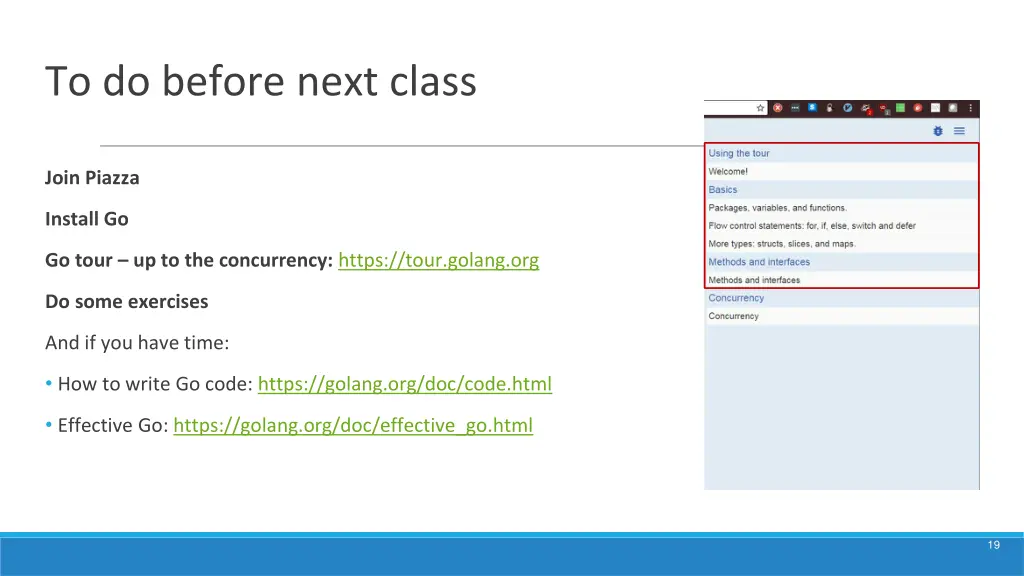 To do before next class

Join Piazza

Install Go

Go tour – up to the concurrency: https://tour.golang.org

Do some exercises

And if you have time:

• How to write Go code: https://golang.org/doc/code.html

• Effective Go: https://golang.org/doc/effective_go.html

Using the tour
Welcome!
Basics
Packages, variables, and functions.
Flow control statements: for, if, else, switch and defer
More types: structs, slices, and maps.
Methods and interfaces
Methods and interfaces
Concurrency
Concurrency

19